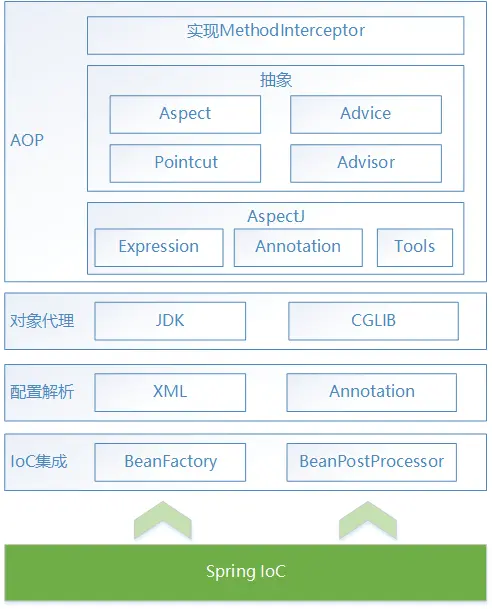 AOP

实现MethodInterceptor

抽象

Aspect

Advice

Pointcut

Advisor

AspectJ

Expression

Annotation

Tools

对象代理

JDK

CGLIB

配置解析

XML

Annotation

IoC集成

BeanFactory

BeanPostProcessor

Spring IoC